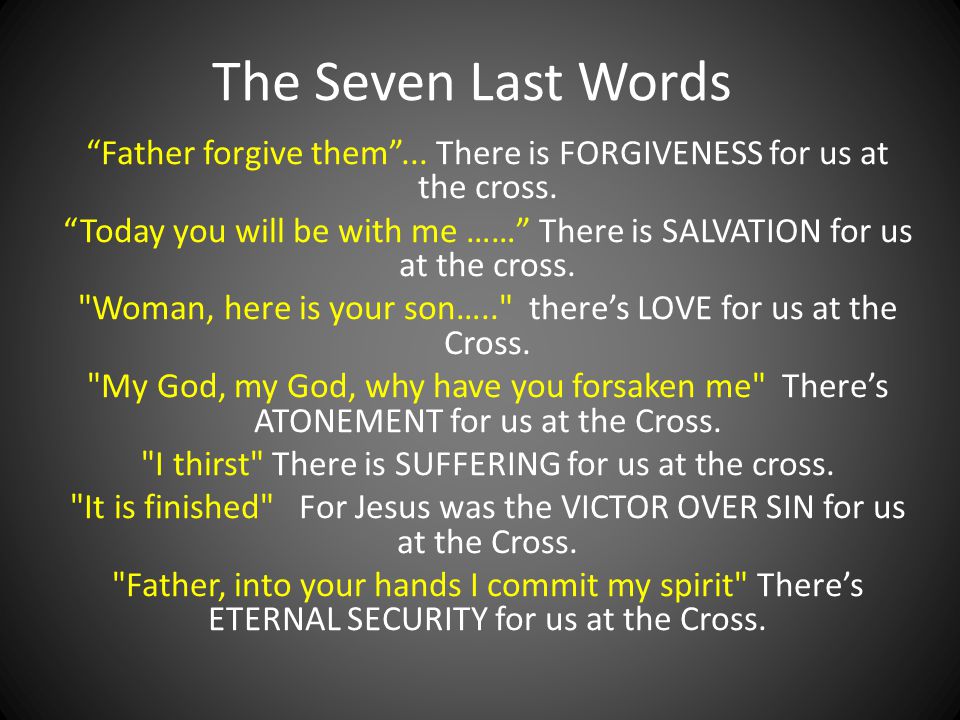 The Seven Last Words

“Father forgive them”... There is FORGIVENESS for us at the cross.

“Today you will be with me ……” There is SALVATION for us at the cross.

"Woman, here is your son….." there’s LOVE for us at the Cross.

"My God, my God, why have you forsaken me" There’s ATONEMENT for us at the Cross.

"I thirst" There is SUFFERING for us at the cross.

"It is finished" For Jesus was the VICTOR OVER SIN for us at the Cross.

"Father, into your hands I commit my spirit" There’s ETERNAL SECURITY for us at the Cross.